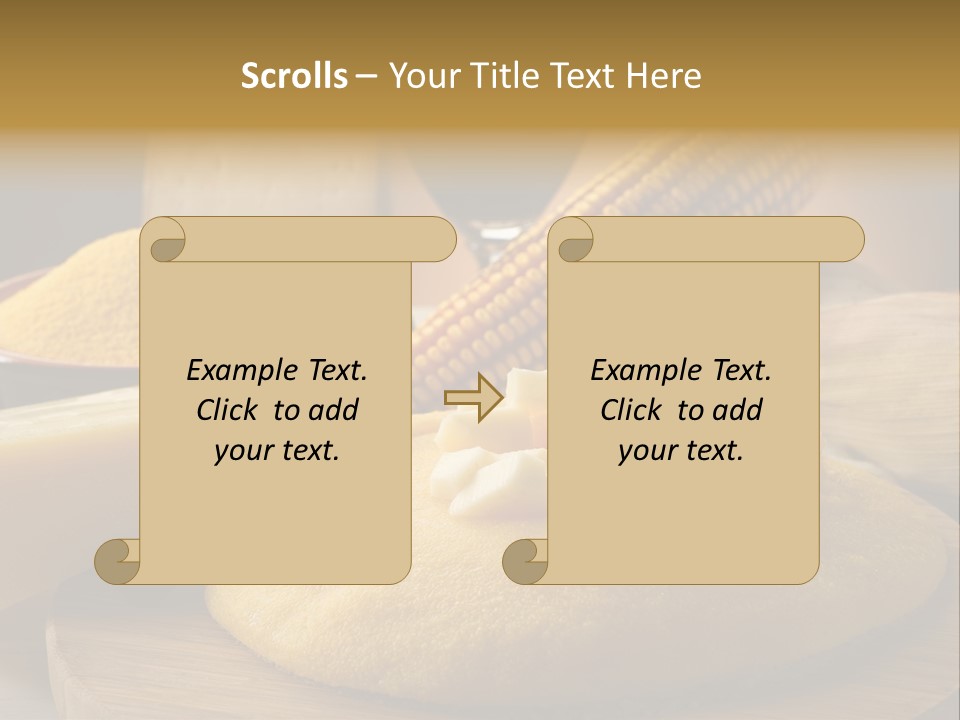 Scrolls – Your Title Text Here

Example Text. Click to add your text.

Example Text. Click to add your text.